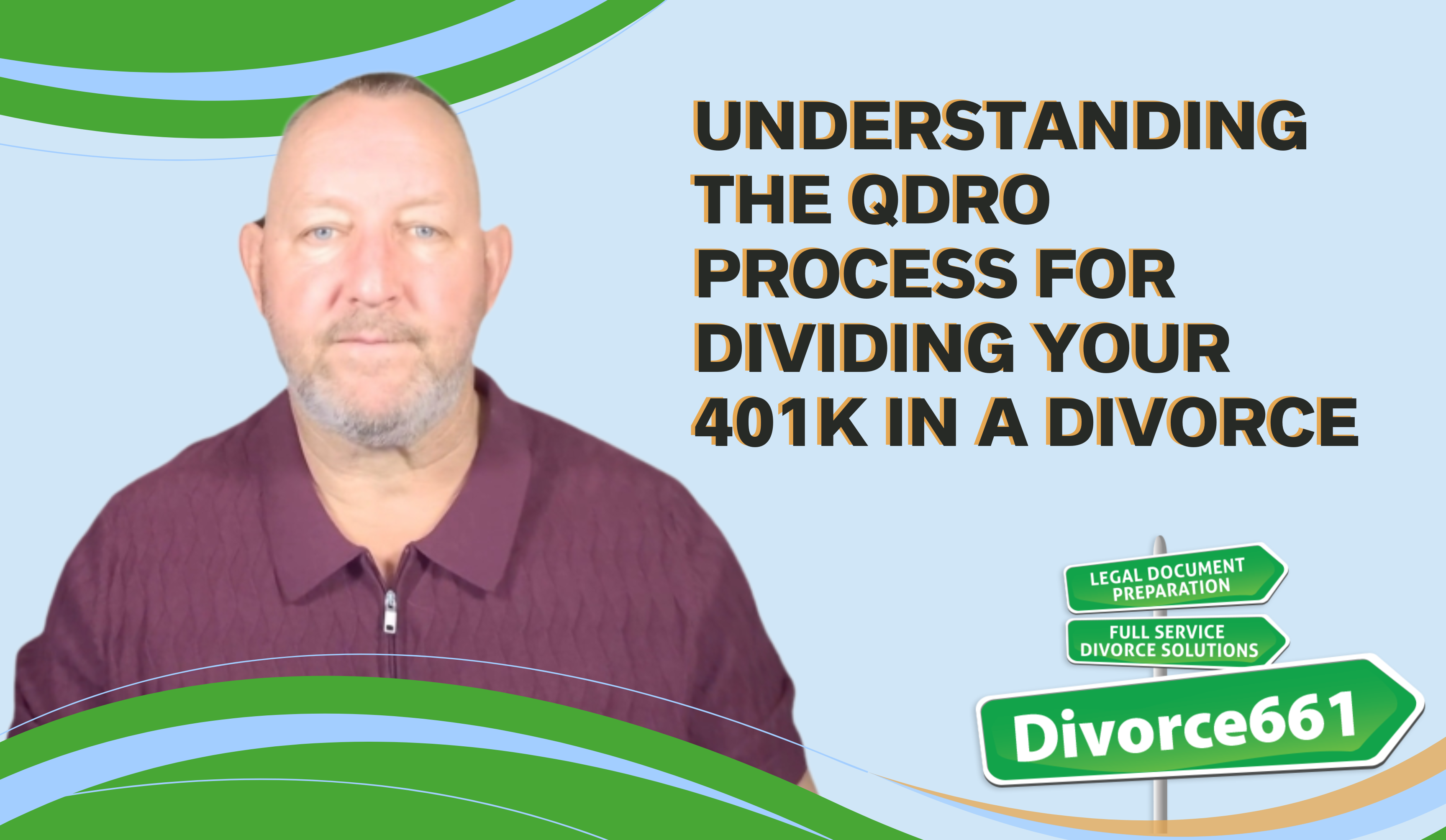 UNDERSTANDING THE QDRO PROCESS FOR DIVIDING YOUR 401K IN A DIVORCE

LEGAL DOCUMENT PREPARATION

FULL SERVICE DIVORCE SOLUTIONS

Divorce661